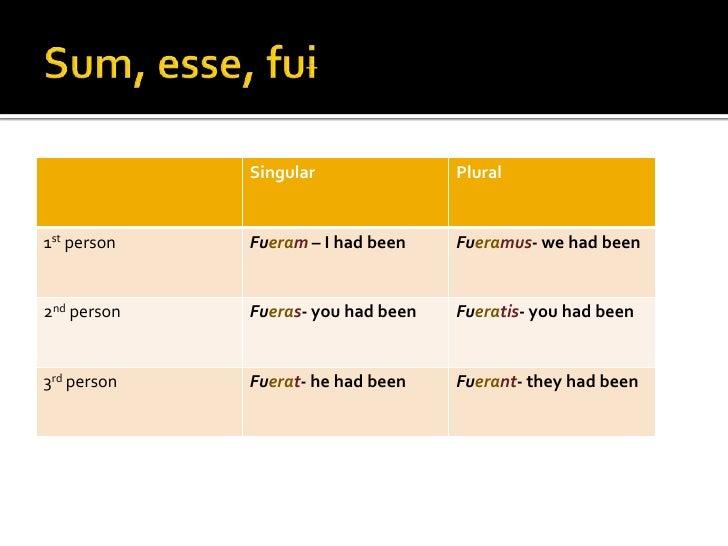 Sum, esse, fui

| | Singular | Plural |
|---|---|---|
| 1st person | Fueram – I had been | Fueramus- we had been |
| 2nd person | Fueras- you had been | Fueratis- you had been |
| 3rd person | Fuerat- he had been | Fuerant- they had been |